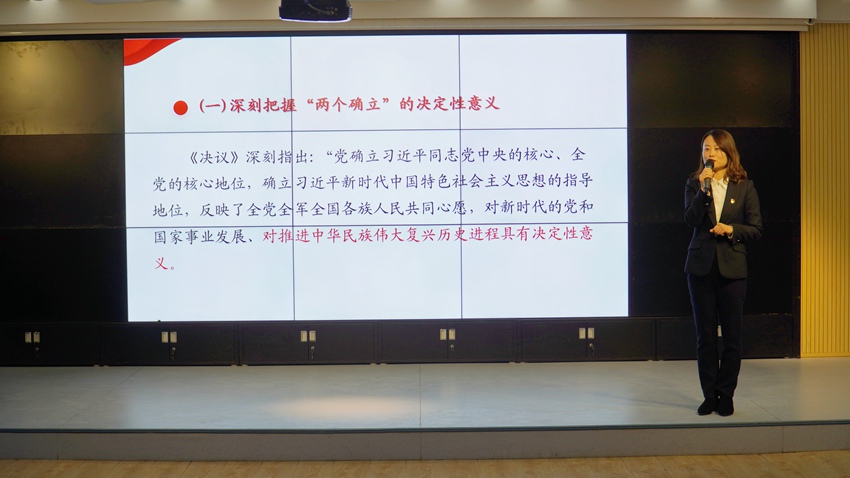 (一)深刻把握“两个确立”的决定性意义

《决议》深刻指出：“党确立习近平同志党中央的核心、全党的核心地位，确立习近平新时代中国特色社会主义思想的指导地位，反映了全党全军全国各族人民共同心愿，对新时代的党和国家事业发展、对推进中华民族伟大复兴历史进程具有决定性意义。